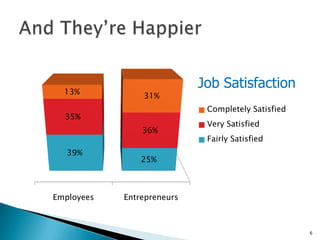 And They're Happier

13%
35%
39%

31%
36%
25%

Employees
Entrepreneurs

Job Satisfaction

Completely Satisfied
Very Satisfied
Fairly Satisfied

6